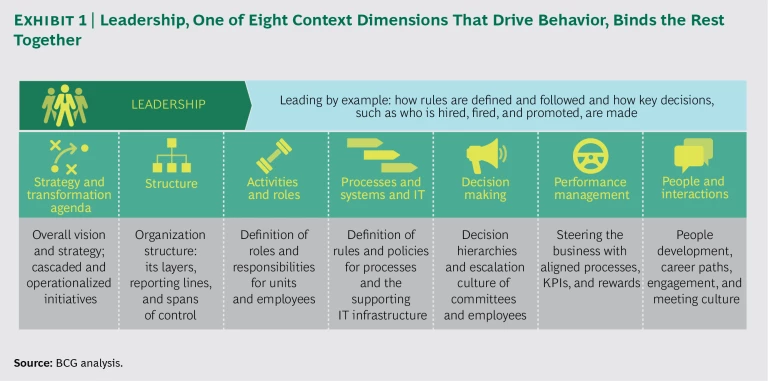 EXHIBIT 1 | Leadership, One of Eight Context Dimensions That Drive Behavior, Binds the Rest Together

LEADERSHIP

Leading by example: how rules are defined and followed and how key decisions, such as who is hired, fired, and promoted, are made

| Strategy and transformation agenda | Structure | Activities and roles | Processes and systems and IT | Decision making | Performance management | People and interactions |
|---|---|---|---|---|---|---|
| Overall vision and strategy; cascaded and operationalized initiatives | Organization structure: its layers, reporting lines, and spans of control | Definition of roles and responsibilities for units and employees | Definition of rules and policies for processes and the supporting IT infrastructure | Decision hierarchies and escalation culture of committees and employees | Steering the business with aligned processes, KPIs, and rewards | People development, career paths, engagement, and meeting culture |

Source: BCG analysis.